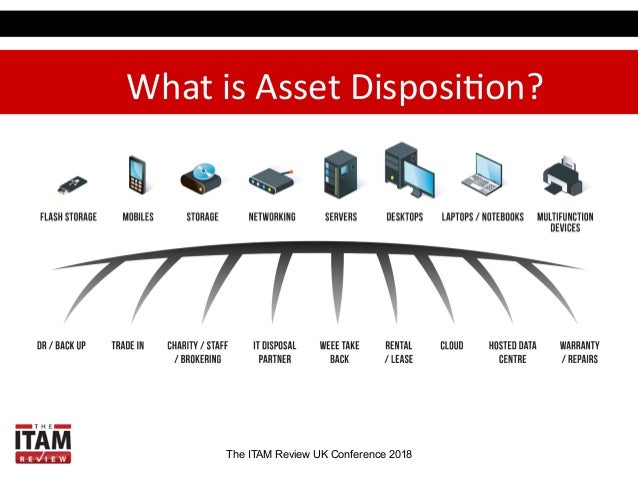 What is Asset Disposition?

FLASH STORAGE

MOBILES

STORAGE

NETWORKING

SERVERS

DESKTOPS

LAPTOPS / NOTEBOOKS

MULTIFUNCTION DEVICES

DR / BACK UP

TRADE IN

CHARITY / STAFF / BROKERING

IT DISPOSAL PARTNER

WEEE TAKE BACK

RENTAL / LEASE

CLOUD

HOSTED DATA CENTRE

WARRANTY / REPAIRS

THE ITAM REVIEW

The ITAM Review UK Conference 2018